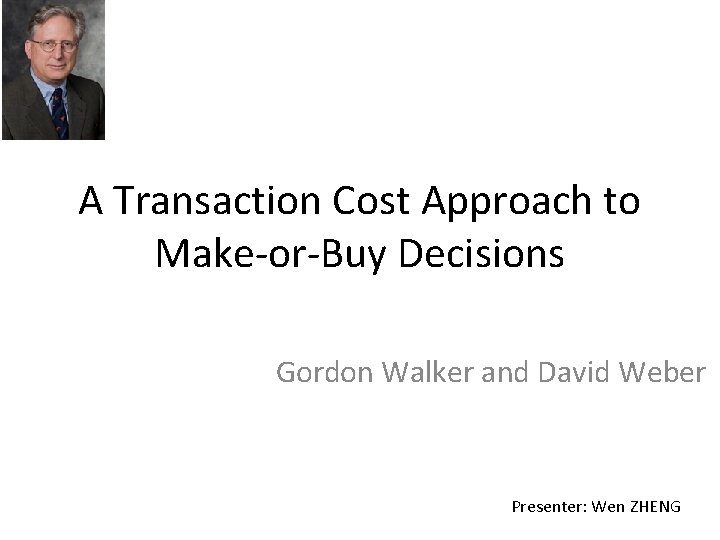 A Transaction Cost Approach to Make-or-Buy Decisions

Gordon Walker and David Weber

Presenter: Wen ZHENG